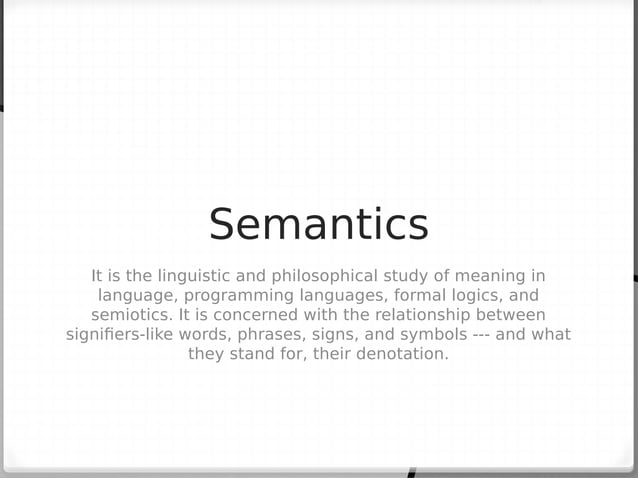 Semantics

It is the linguistic and philosophical study of meaning in language, programming languages, formal logics, and semiotics. It is concerned with the relationship between signifiers-like words, phrases, signs, and symbols --- and what they stand for, their denotation.